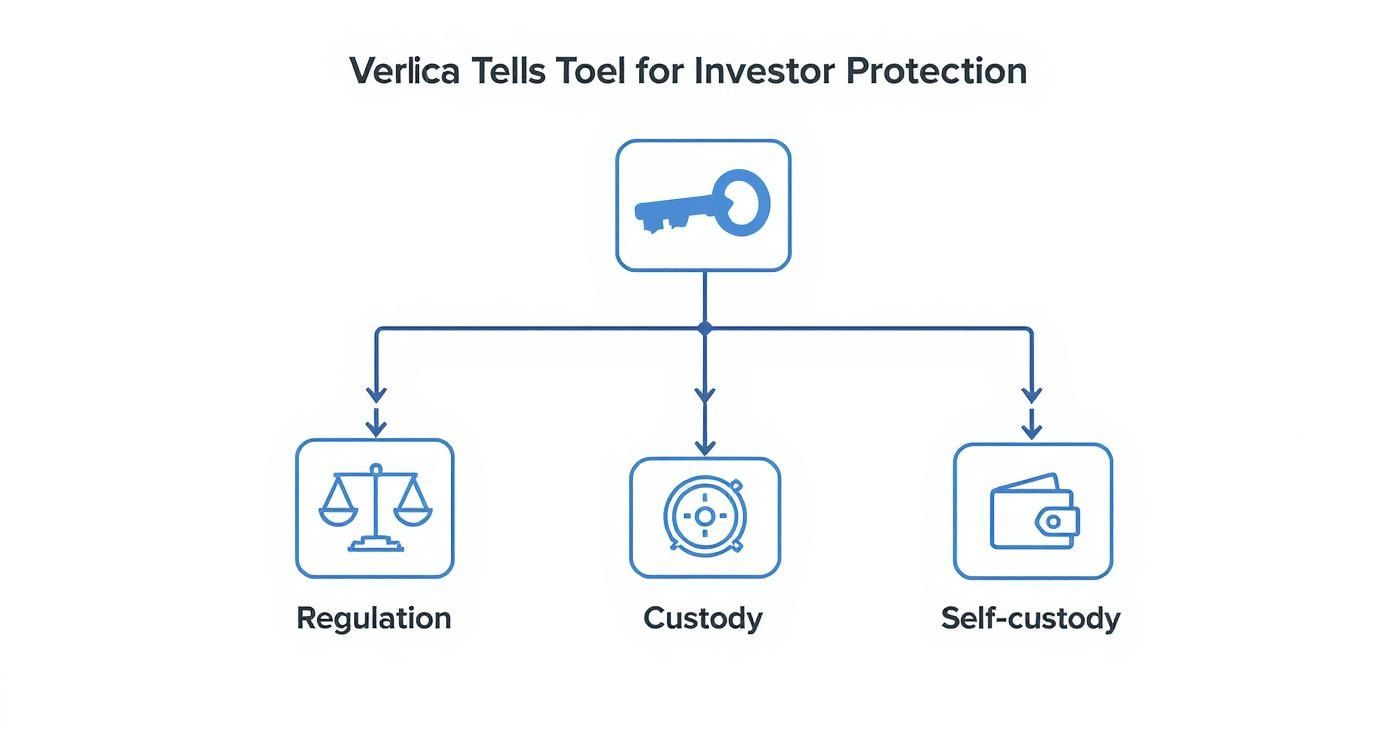 Verlica Tells Toel for Investor Protection

Regulation

Custody

Self-custody